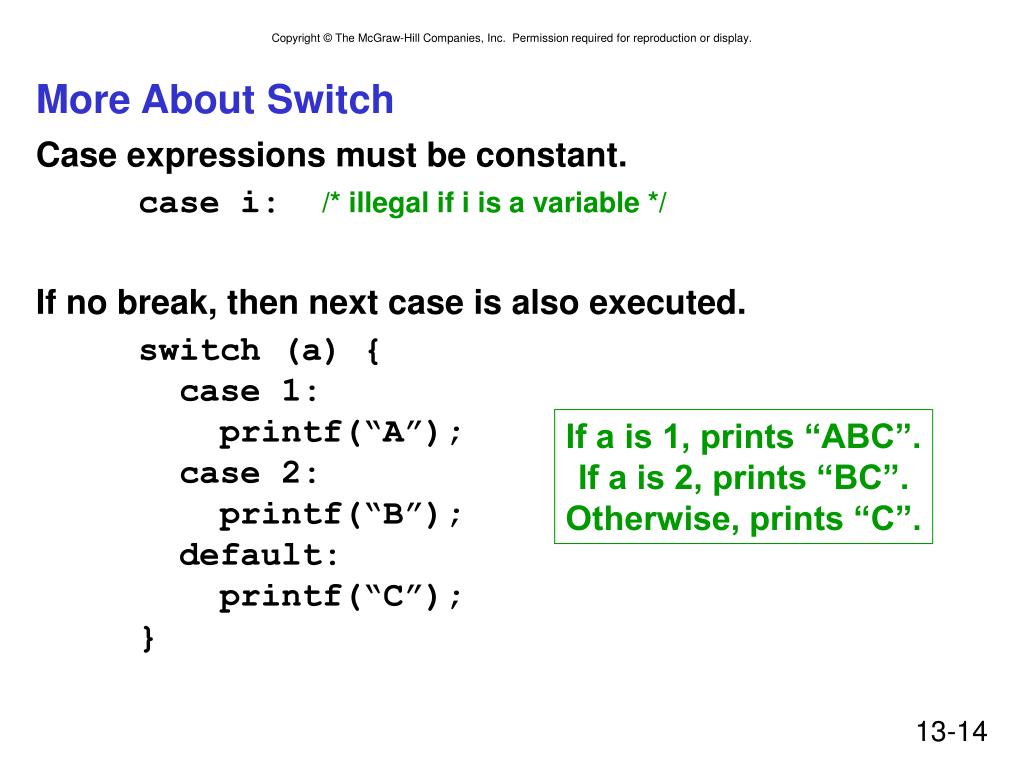 Copyright © The McGraw-Hill Companies, Inc. Permission required for reproduction or display.

More About Switch

Case expressions must be constant.

case i: /* illegal if i is a variable */

If no break, then next case is also executed.

switch (a) {
  case 1:
    printf(“A”);
  case 2:
    printf(“B”);
  default:
    printf(“C”);
}

If a is 1, prints “ABC”.
If a is 2, prints “BC”.
Otherwise, prints “C”.

13-14